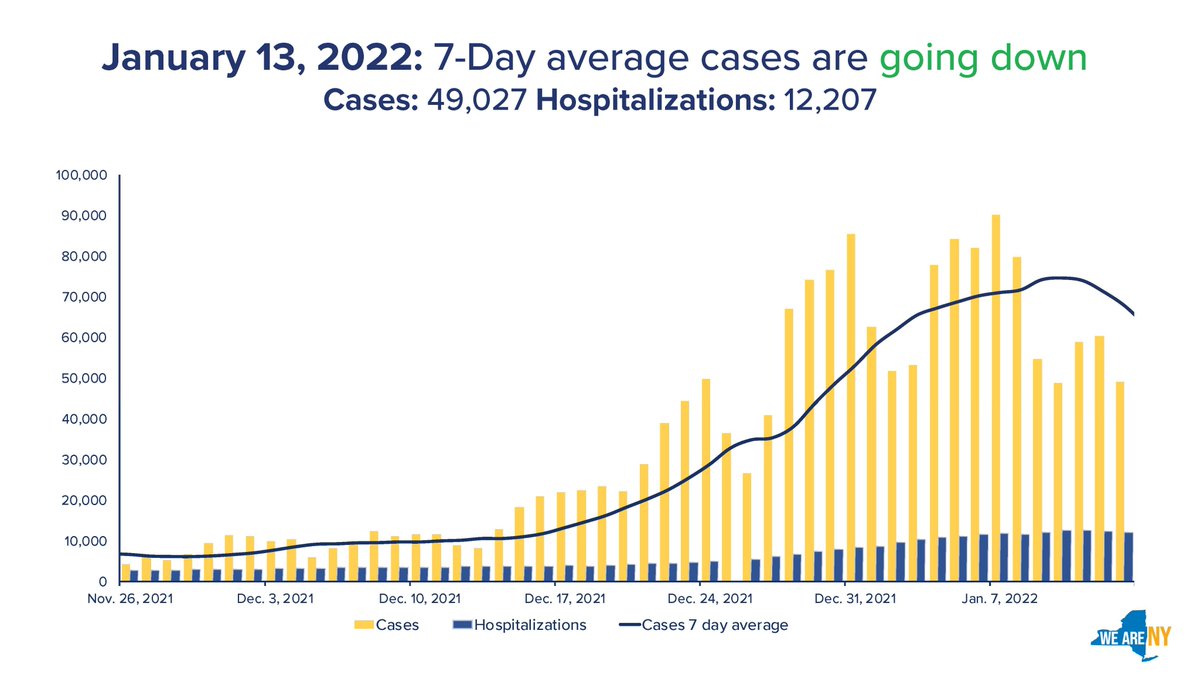 January 13, 2022: 7-Day average cases are going down
Cases: 49,027 Hospitalizations: 12,207

100,000
90,000
80,000
70,000
60,000
50,000
40,000
30,000
20,000
10,000
0

Nov. 26, 2021 Dec. 3, 2021 Dec. 10, 2021 Dec. 17, 2021 Dec. 24, 2021 Dec. 31, 2021 Jan. 7, 2022

Cases Hospitalizations Cases 7 day average

WE ARE NY